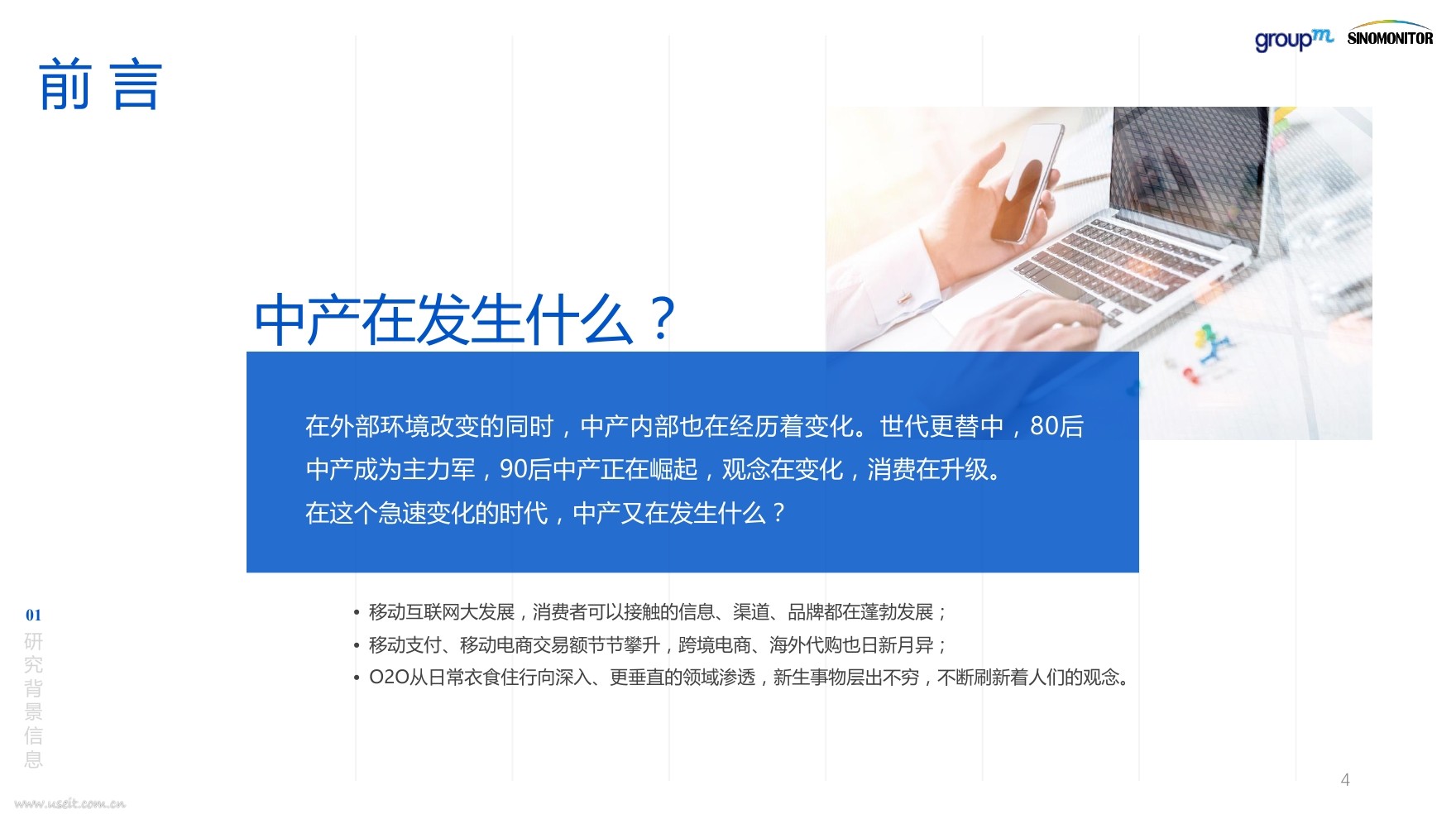 groupm SINOMONITOR

前 言

中产在发生什么？

在外部环境改变的同时，中产内部也在经历着变化。世代更替中，80后中产成为主力军，90后中产正在崛起，观念在变化，消费在升级。
在这个急速变化的时代，中产又在发生什么？

• 移动互联网大发展，消费者可以接触的信息、渠道、品牌都在蓬勃发展；
• 移动支付、移动电商交易额节节攀升，跨境电商、海外代购也日新月异；
• O2O从日常衣食住行向深入、更垂直的领域渗透，新生事物层出不穷，不断刷新着人们的观念。

01
研究背景信息

4

www.useit.com.cn